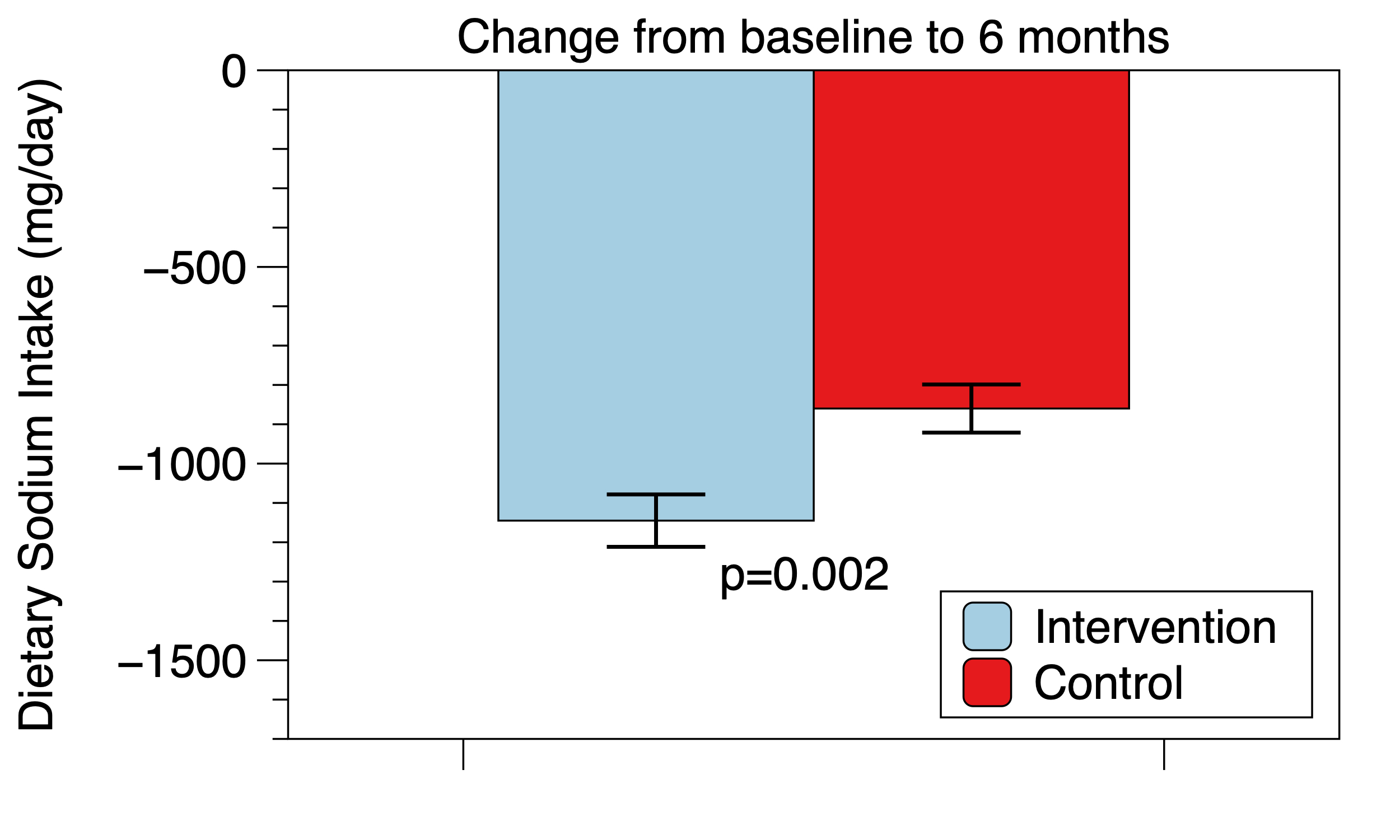 Change from baseline to 6 months

Dietary Sodium Intake (mg/day)

0
−500
−1000
−1500

p=0.002

Intervention
Control